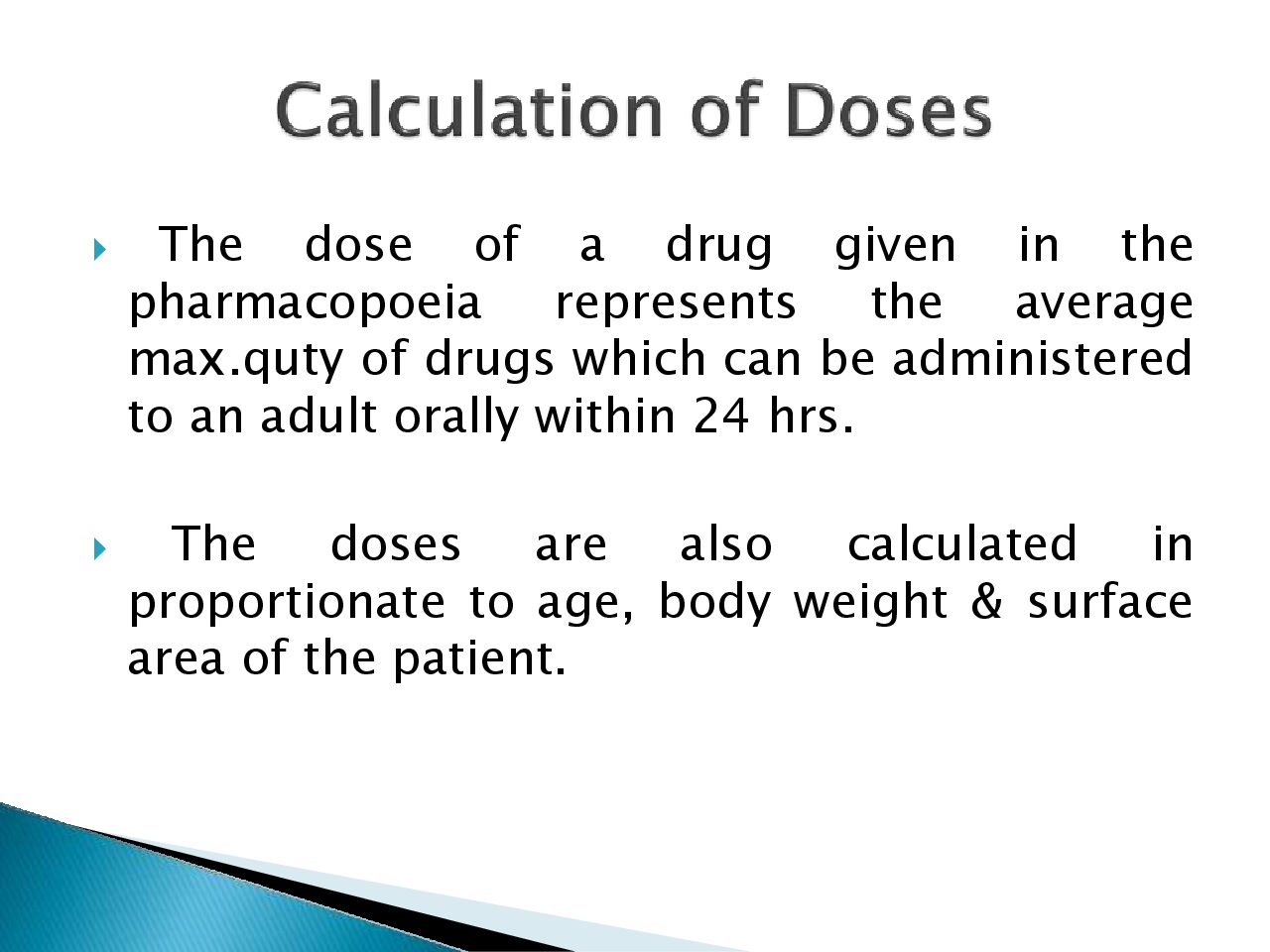 Calculation of Doses

The dose of a drug given in the pharmacopoeia represents the average max.quty of drugs which can be administered to an adult orally within 24 hrs.

The doses are also calculated in proportionate to age, body weight & surface area of the patient.